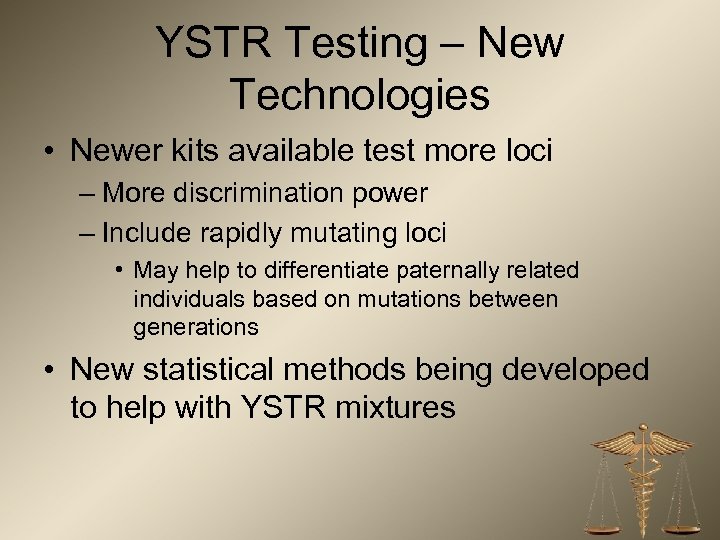 YSTR Testing – New Technologies

• Newer kits available test more loci

– More discrimination power

– Include rapidly mutating loci

• May help to differentiate paternally related individuals based on mutations between generations

• New statistical methods being developed to help with YSTR mixtures